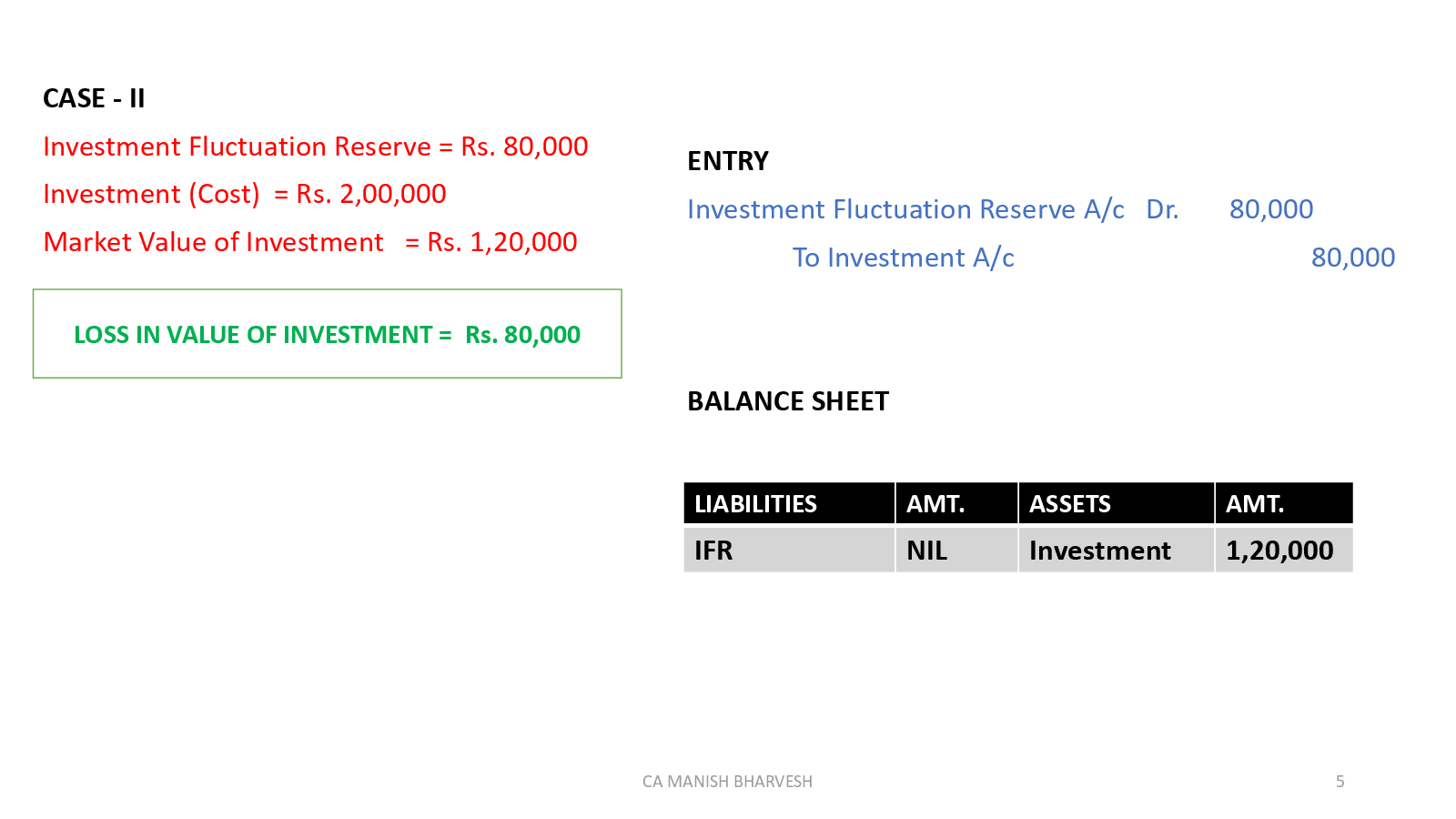 CASE - II

Investment Fluctuation Reserve = Rs. 80,000

Investment (Cost) = Rs. 2,00,000

Market Value of Investment = Rs. 1,20,000

LOSS IN VALUE OF INVESTMENT = Rs. 80,000

ENTRY

Investment Fluctuation Reserve A/c Dr. 80,000

To Investment A/c 80,000

BALANCE SHEET

| LIABILITIES | AMT. | ASSETS | AMT. |
|---|---|---|---|
| IFR | NIL | Investment | 1,20,000 |

CA MANISH BHARVESH

5